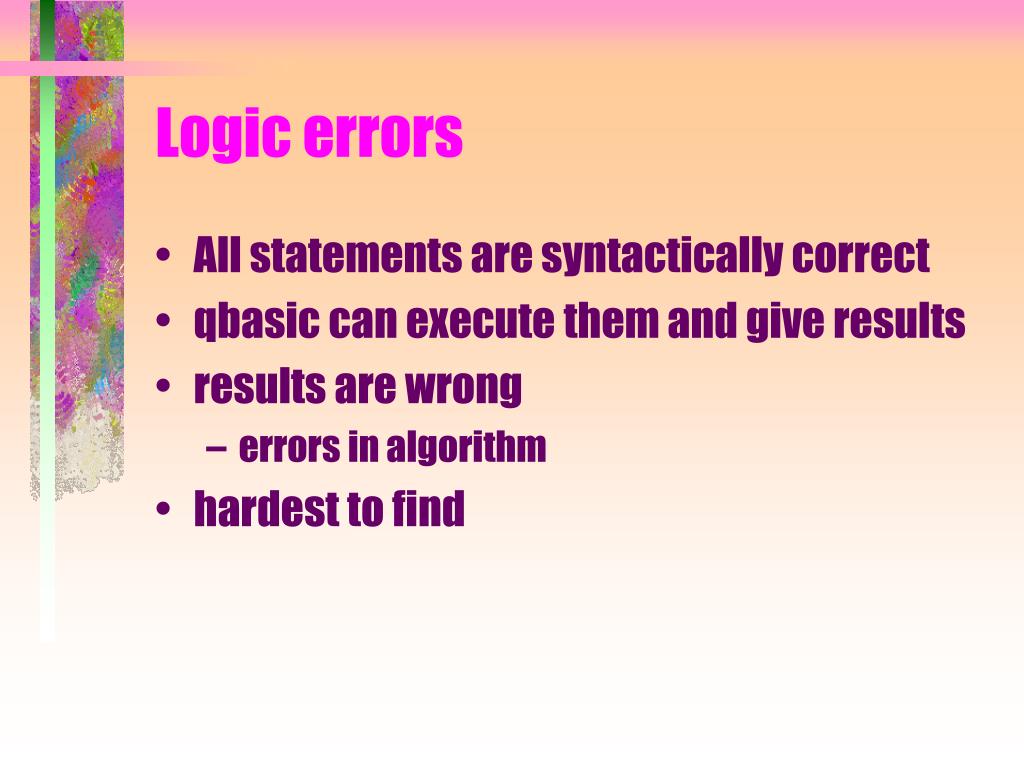 Logic errors

• All statements are syntactically correct
• qbasic can execute them and give results
• results are wrong
  – errors in algorithm
• hardest to find